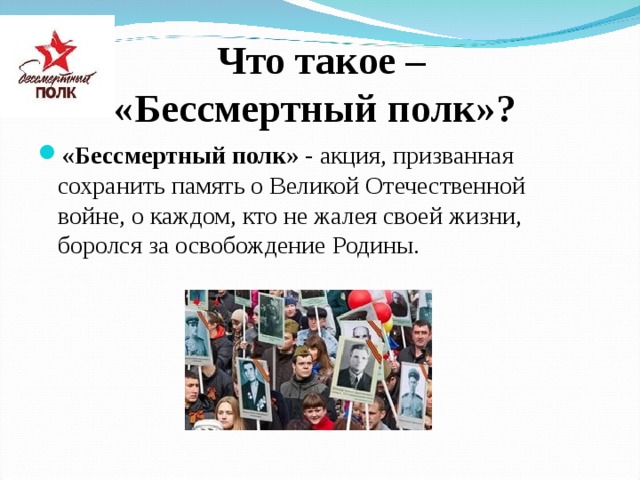 бессмертный
ПОЛК

Что такое – «Бессмертный полк»?

«Бессмертный полк» - акция, призванная сохранить память о Великой Отечественной войне, о каждом, кто не жалея своей жизни, боролся за освобождение Родины.